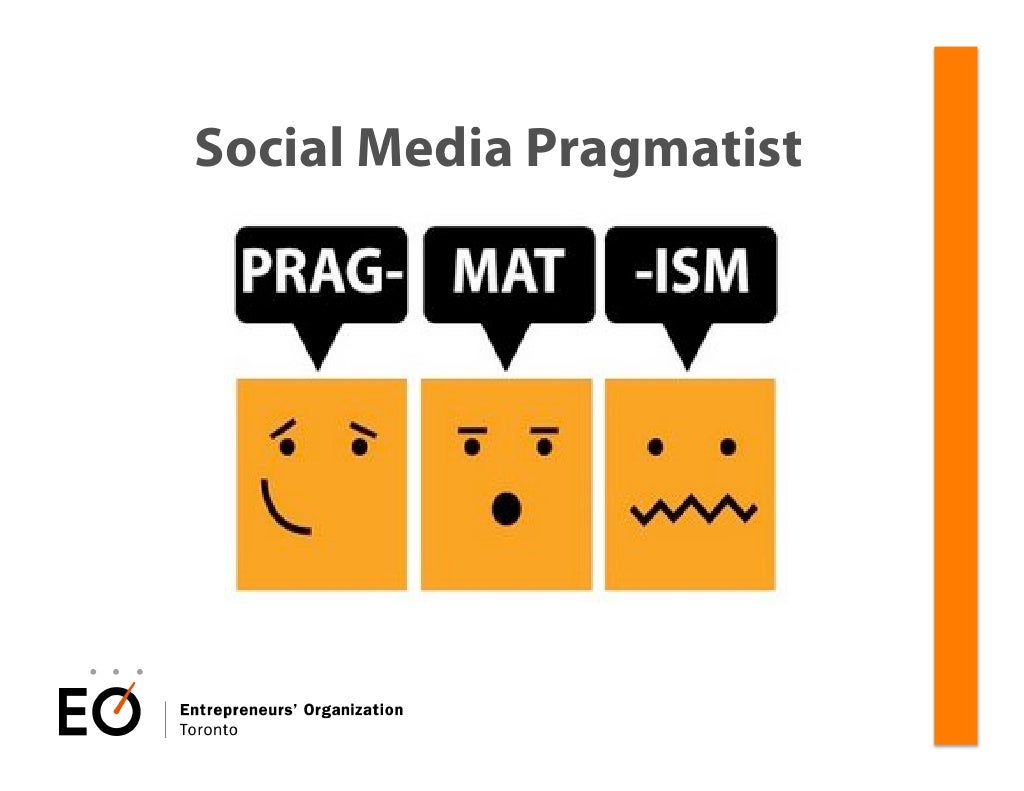 Social Media Pragmatist

PRAG- MAT -ISM

EO
Entrepreneurs' Organization
Toronto